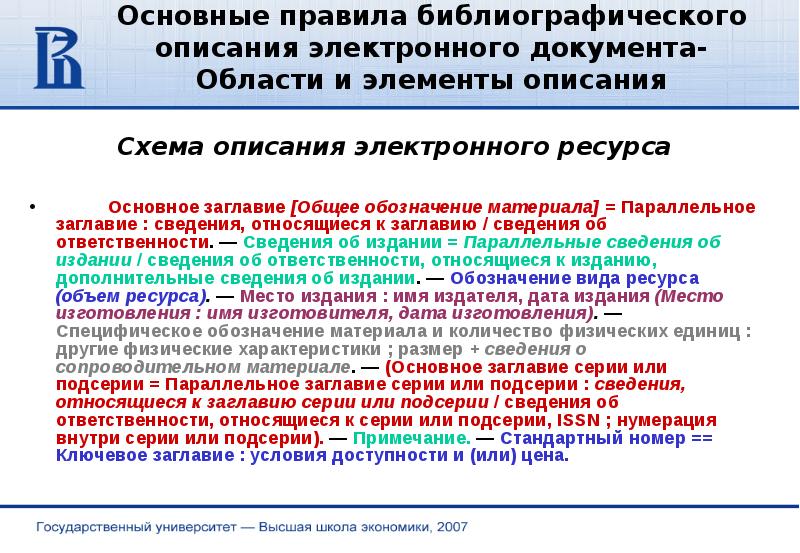 Основные правила библиографического описания электронного документа- Области и элементы описания

Схема описания электронного ресурса

• Основное заглавие [Общее обозначение материала] = Параллельное заглавие : сведения, относящиеся к заглавию / сведения об ответственности. — Сведения об издании = Параллельные сведения об издании / сведения об ответственности, относящиеся к изданию, дополнительные сведения об издании. — Обозначение вида ресурса (объем ресурса). — Место издания : имя издателя, дата издания (Место изготовления : имя изготовителя, дата изготовления). — Специфическое обозначение материала и количество физических единиц : другие физические характеристики ; размер + сведения о сопроводительном материале. — (Основное заглавие серии или подсерии = Параллельное заглавие серии или подсерии : сведения, относящиеся к заглавию серии или подсерии / сведения об ответственности, относящиеся к серии или подсерии, ISSN ; нумерация внутри серии или подсерии). — Примечание. — Стандартный номер == Ключевое заглавие : условия доступности и (или) цена.

Государственный университет — Высшая школа экономики, 2007